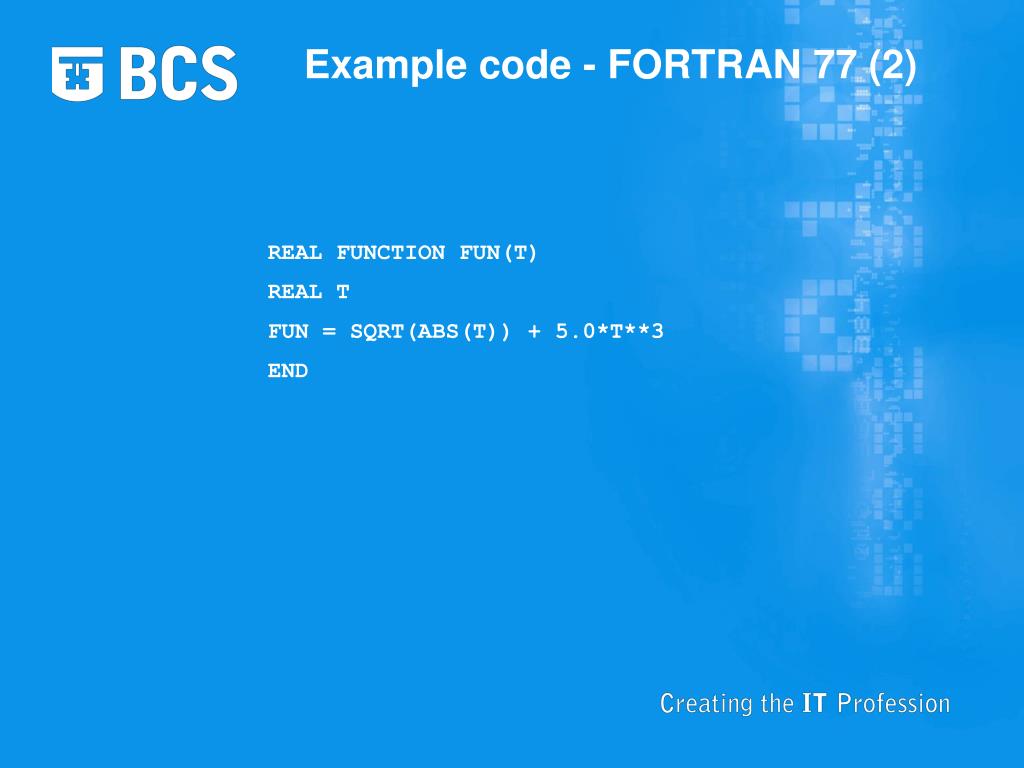 BCS

Example code - FORTRAN 77 (2)

REAL FUNCTION FUN(T)
REAL T
FUN = SQRT(ABS(T)) + 5.0*T**3
END

Creating the IT Profession